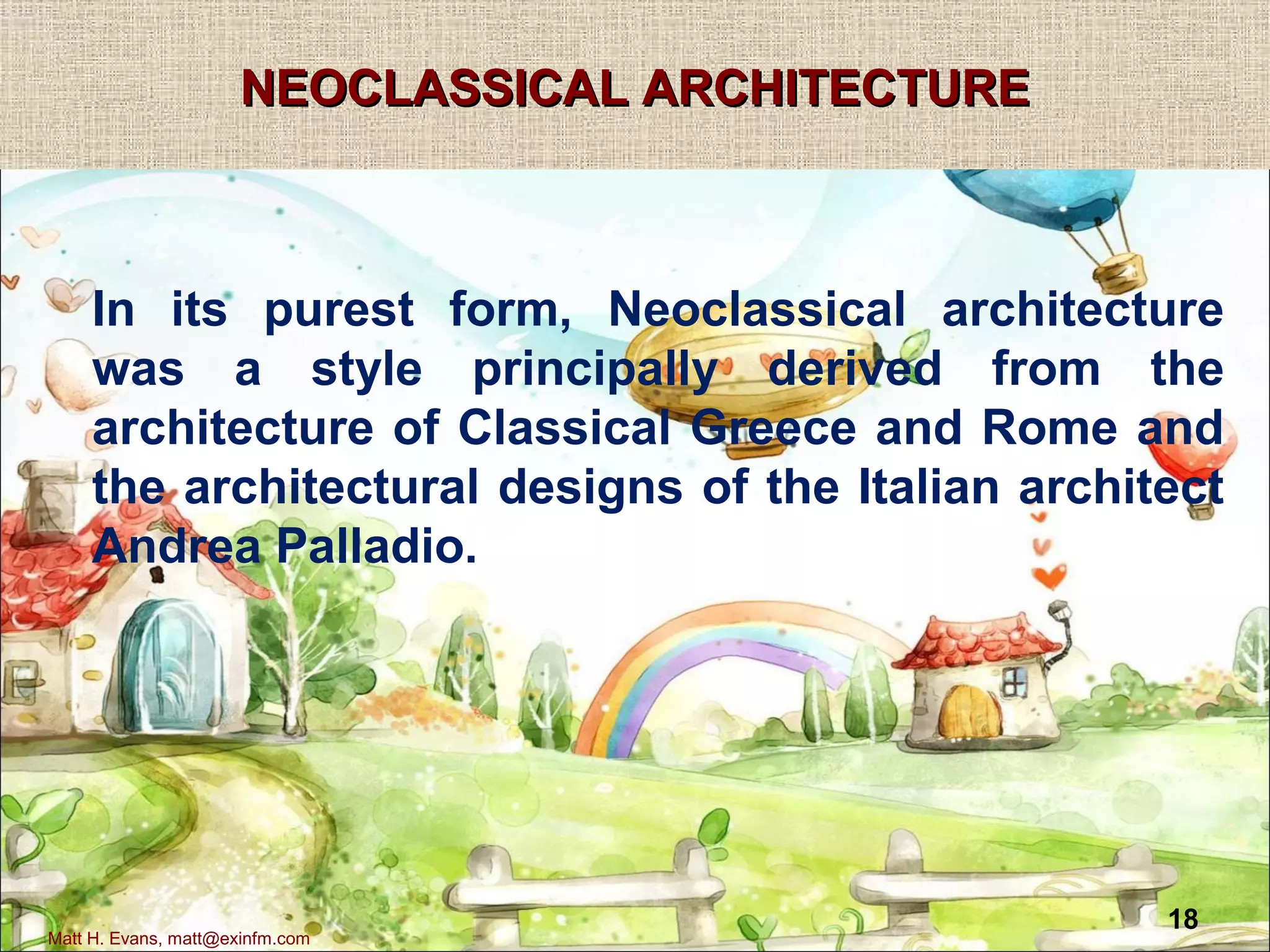 NEOCLASSICAL ARCHITECTURE

In its purest form, Neoclassical architecture was a style principally derived from the architecture of Classical Greece and Rome and the architectural designs of the Italian architect Andrea Palladio.

18

Matt H. Evans, matt@exinfm.com